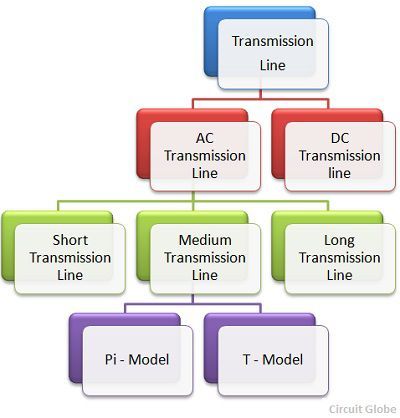 Transmission Line

AC Transmission Line

DC Transmission line

Short Transmission Line

Medium Transmission Line

Long Transmission Line

Pi - Model

T - Model

Circuit Globe